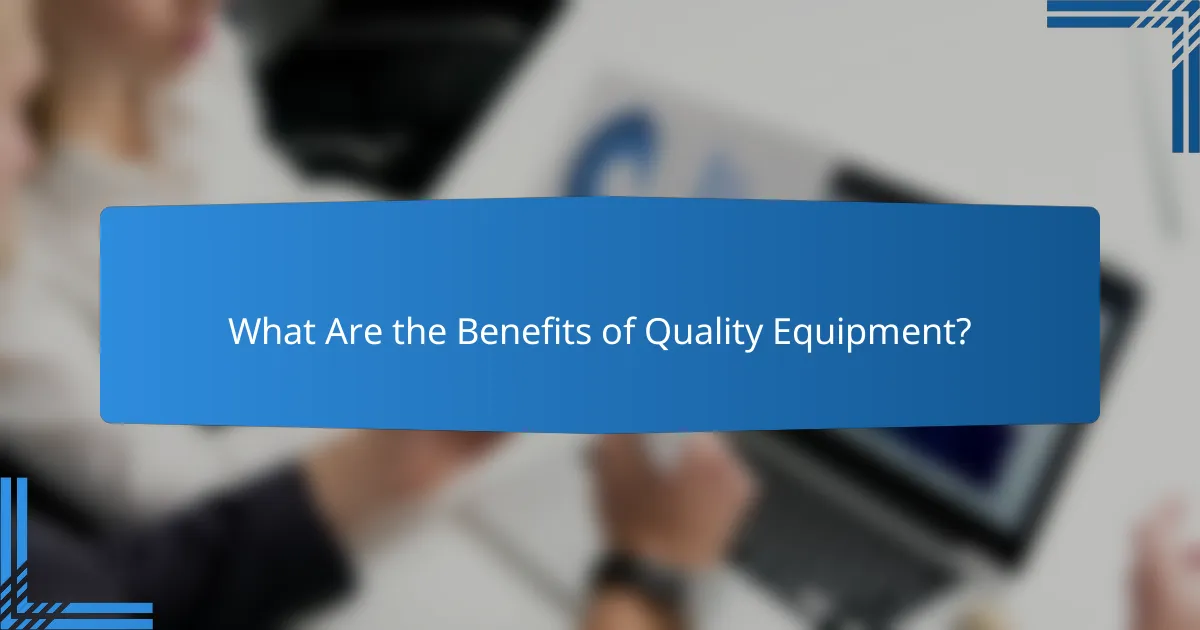 What Are the Benefits of Quality Equipment?